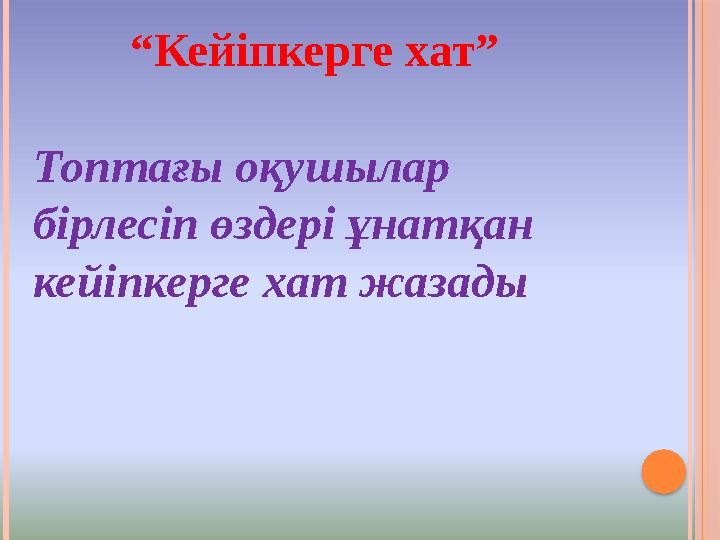 "Кейіпкерге хат"

Топтағы оқушылар бірлесіп өздері ұнатқан кейіпкерге хат жазады